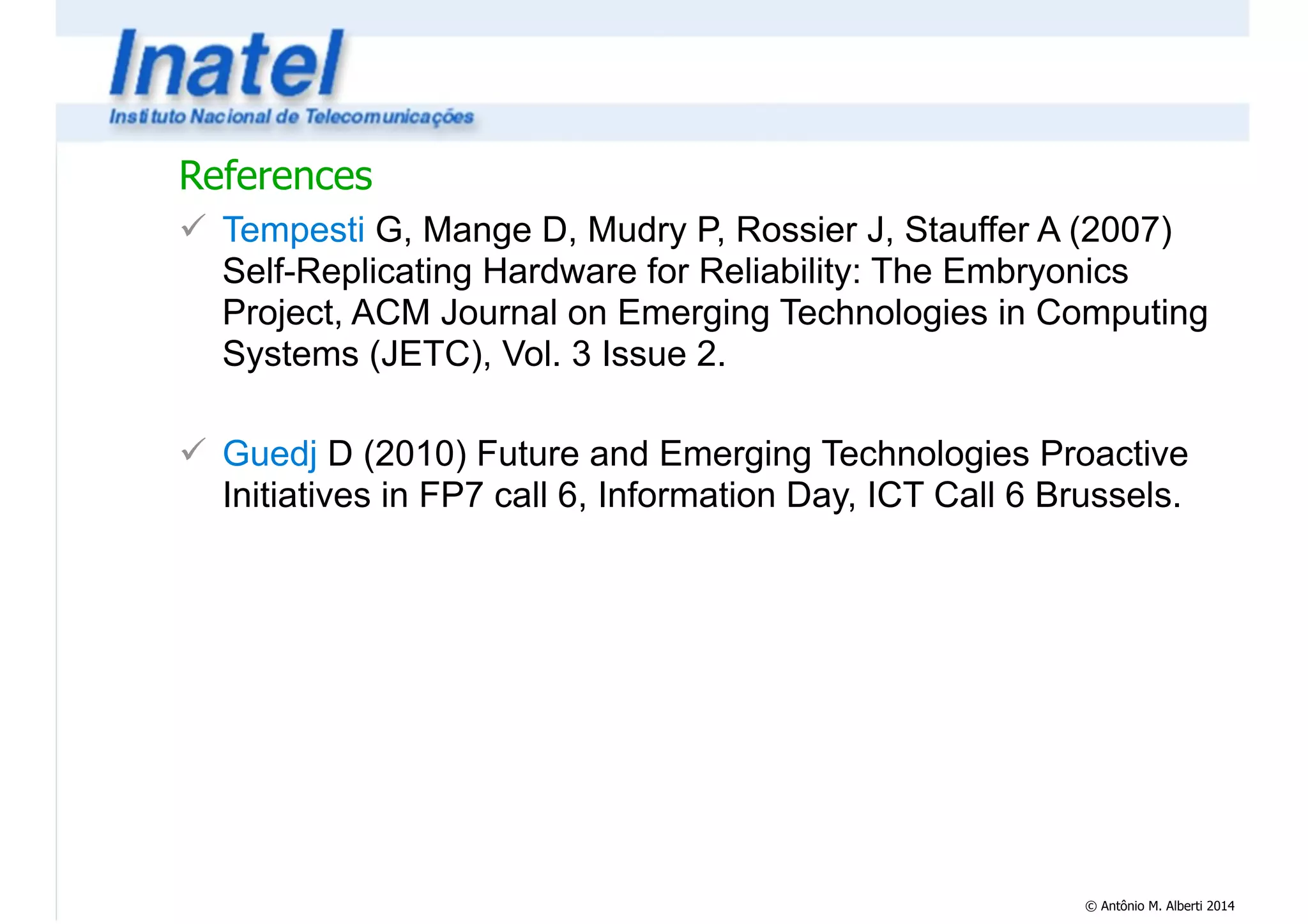 Inatel
Instituto Nacional de Telecomunicações

References

✓ Tempesti G, Mange D, Mudry P, Rossier J, Stauffer A (2007) Self-Replicating Hardware for Reliability: The Embryonics Project, ACM Journal on Emerging Technologies in Computing Systems (JETC), Vol. 3 Issue 2.

✓ Guedj D (2010) Future and Emerging Technologies Proactive Initiatives in FP7 call 6, Information Day, ICT Call 6 Brussels.

© Antônio M. Alberti 2014